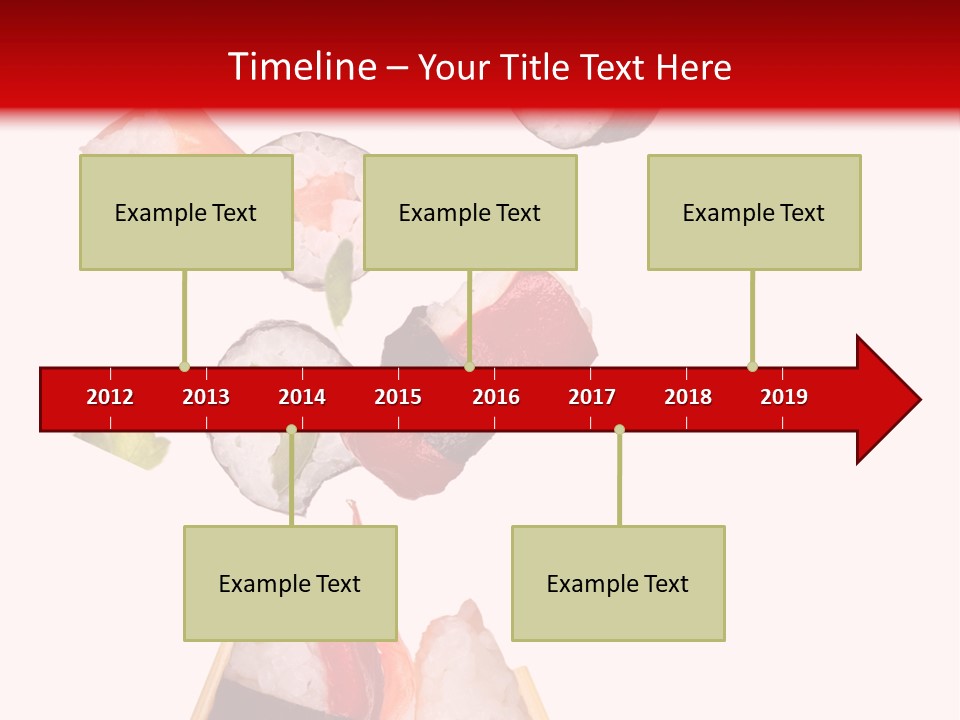 Timeline – Your Title Text Here

Example Text

Example Text

Example Text

2012 2013 2014 2015 2016 2017 2018 2019

Example Text

Example Text